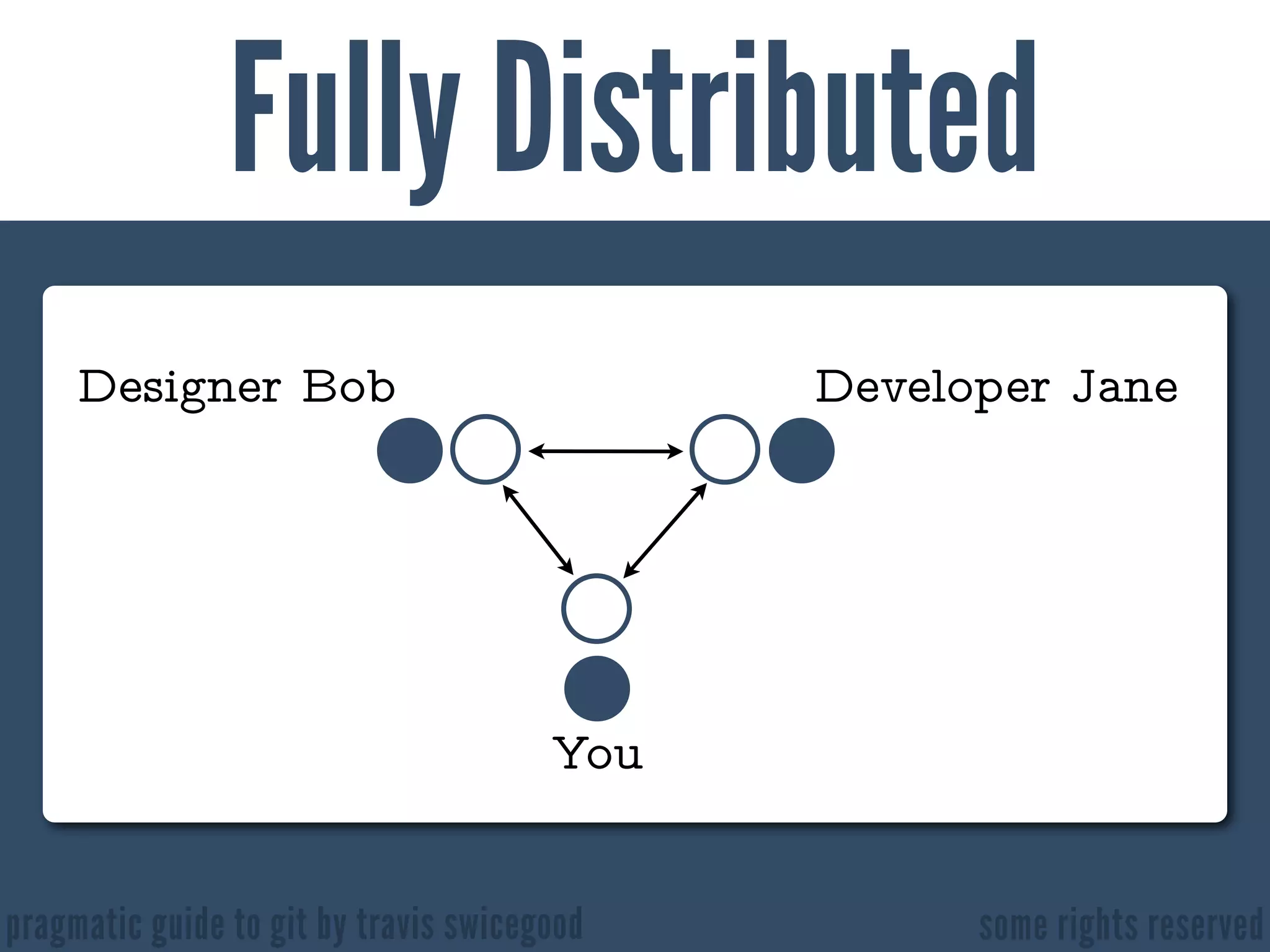 Fully Distributed

Designer Bob

Developer Jane

You

pragmatic guide to git by travis swicegood

some rights reserved